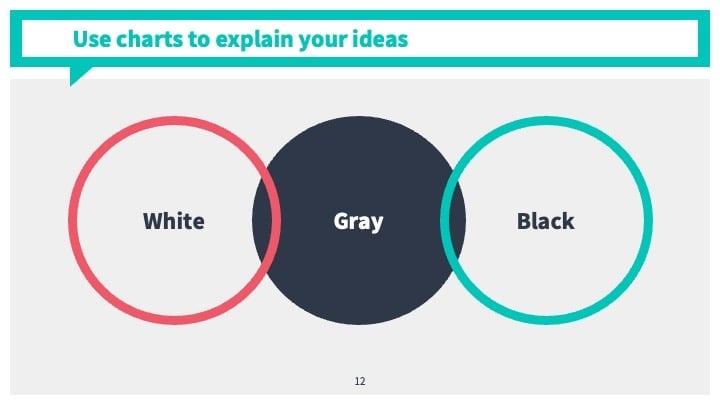 Use charts to explain your ideas

White

Gray

Black

12